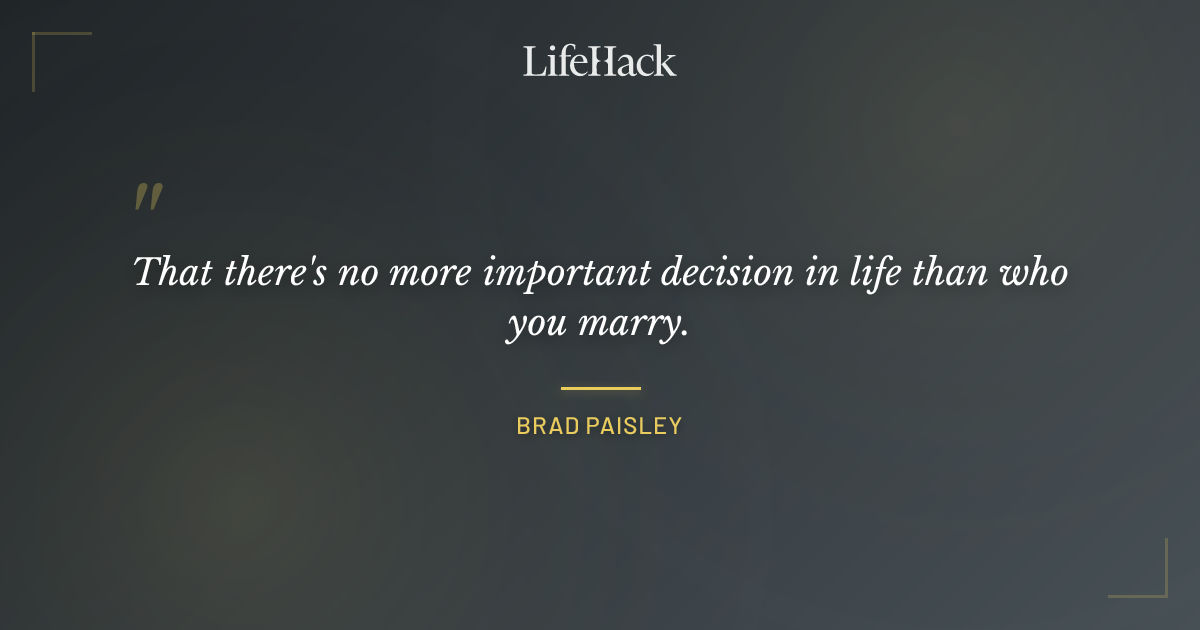 LifeHack

"

That there's no more important decision in life than who you marry.

BRAD PAISLEY